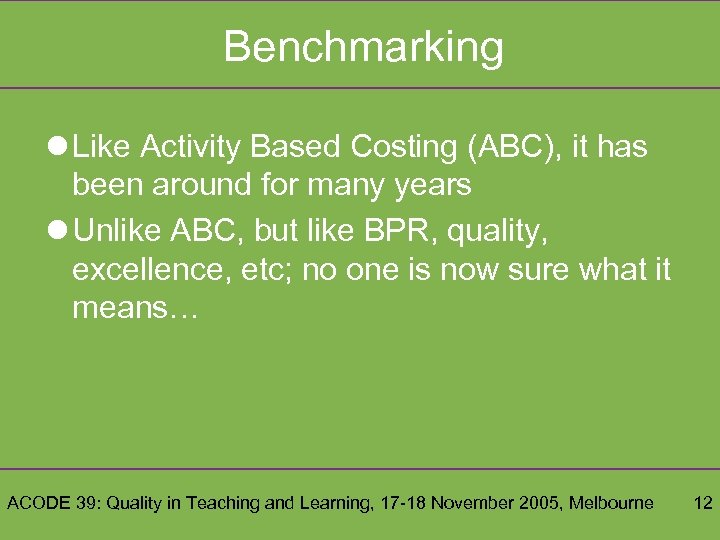 Benchmarking

● Like Activity Based Costing (ABC), it has been around for many years

● Unlike ABC, but like BPR, quality, excellence, etc; no one is now sure what it means…

ACODE 39: Quality in Teaching and Learning, 17-18 November 2005, Melbourne 12